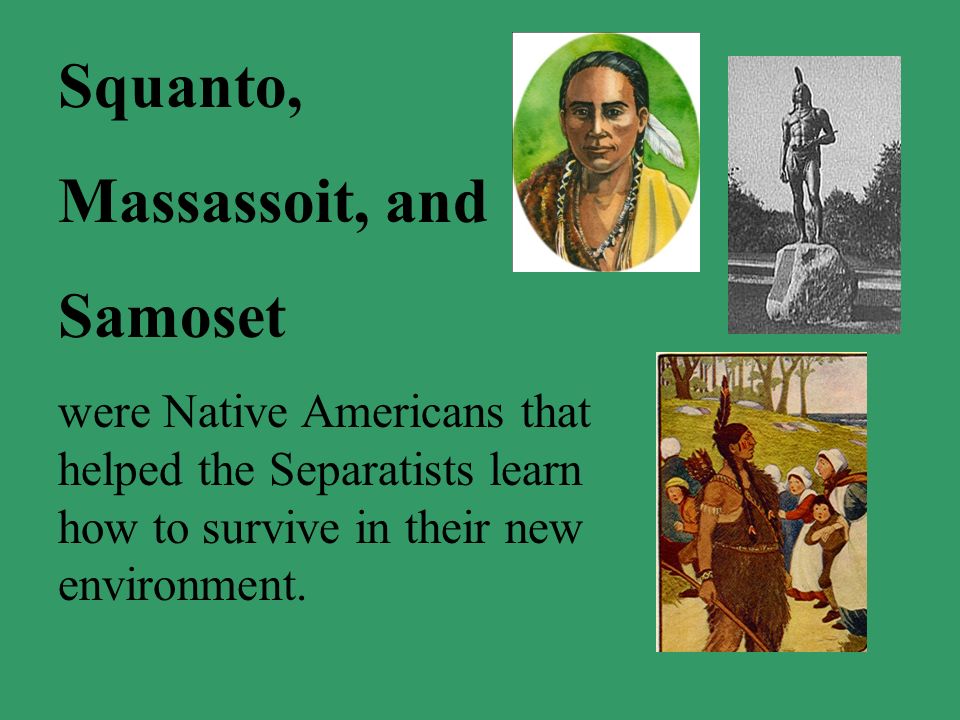 Squanto,

Massassoit, and

Samoset

were Native Americans that helped the Separatists learn how to survive in their new environment.